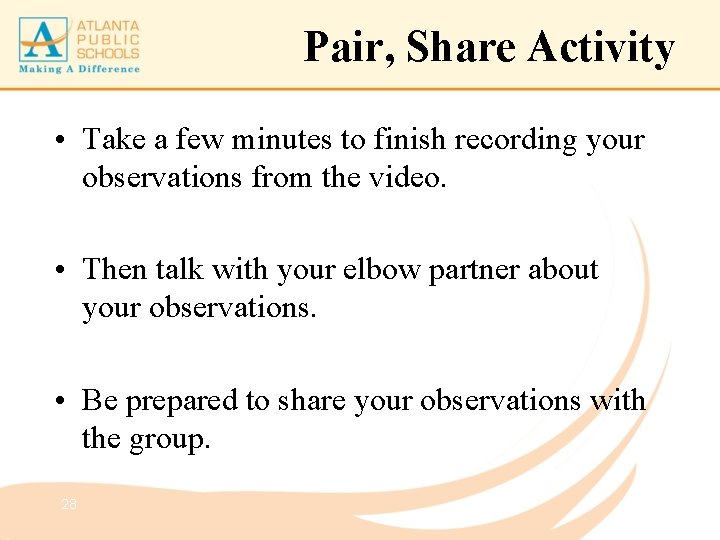 ATLANTA PUBLIC SCHOOLS
Making A Difference

Pair, Share Activity

• Take a few minutes to finish recording your observations from the video.

• Then talk with your elbow partner about your observations.

• Be prepared to share your observations with the group.

28